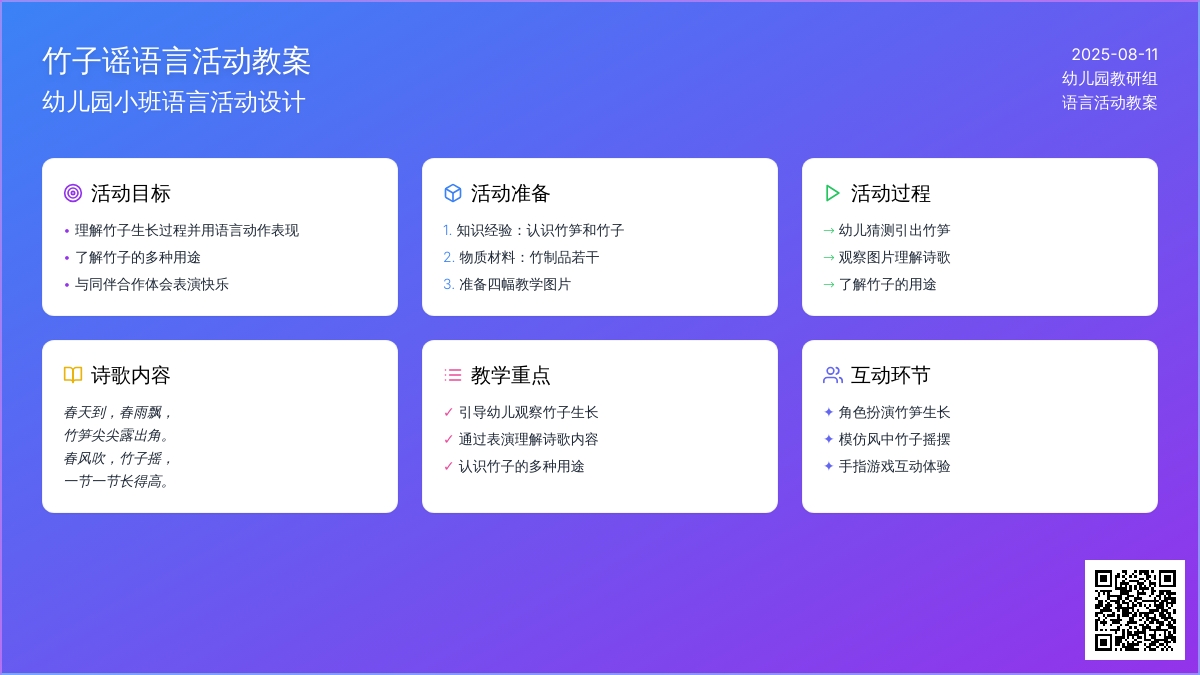 竹子谣语言活动教案
幼儿园小班语言活动设计

2025-08-11
幼儿园教研组
语言活动教案

活动目标
• 理解竹子生长过程并用语言动作表现
• 了解竹子的多种用途
• 与同伴合作体会表演快乐

活动准备
1. 知识经验：认识竹笋和竹子
2. 物质材料：竹制品若干
3. 准备四幅教学图片

活动过程
→ 幼儿猜测引出竹笋
→ 观察图片理解诗歌
→ 了解竹子的用途

诗歌内容
春天到，春雨飘，
竹笋尖尖露出角。
春风吹，竹子摇，
一节一节长得高。

教学重点
✓ 引导幼儿观察竹子生长
✓ 通过表演理解诗歌内容
✓ 认识竹子的多种用途

互动环节
✦ 角色扮演竹笋生长
✦ 模仿风中竹子摇摆
✦ 手指游戏互动体验